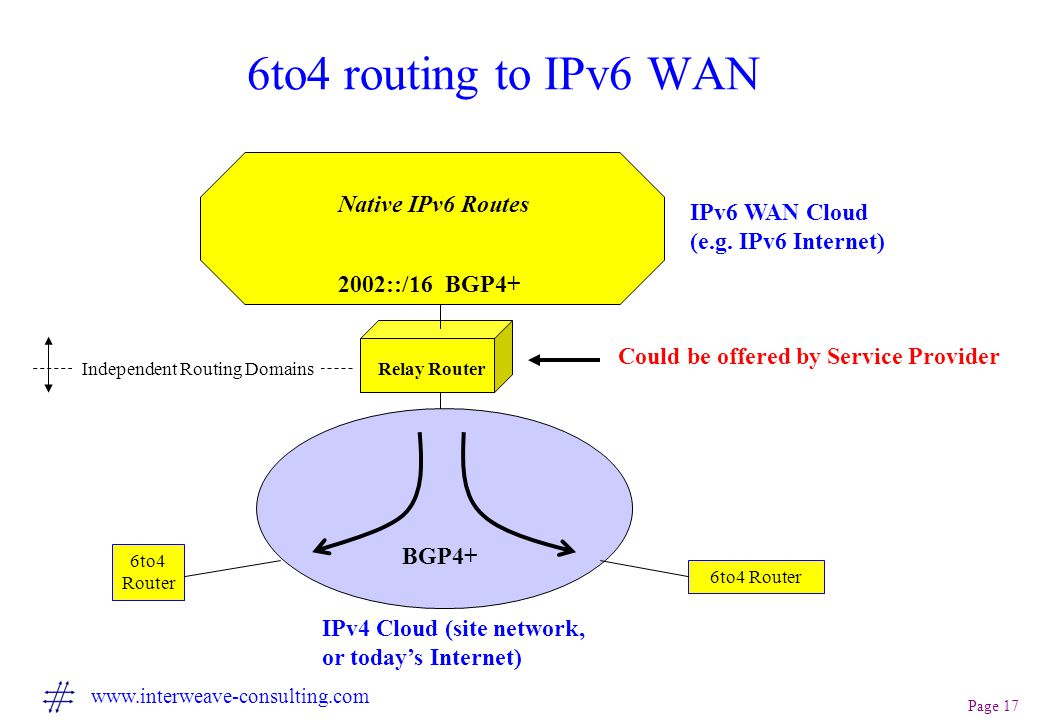 6to4 routing to IPv6 WAN

Native IPv6 Routes

2002::/16 BGP4+

IPv6 WAN Cloud
(e.g. IPv6 Internet)

Independent Routing Domains

Relay Router

Could be offered by Service Provider

BGP4+

6to4 Router

6to4 Router

IPv4 Cloud (site network, or today's Internet)

www.interweave-consulting.com

Page 17